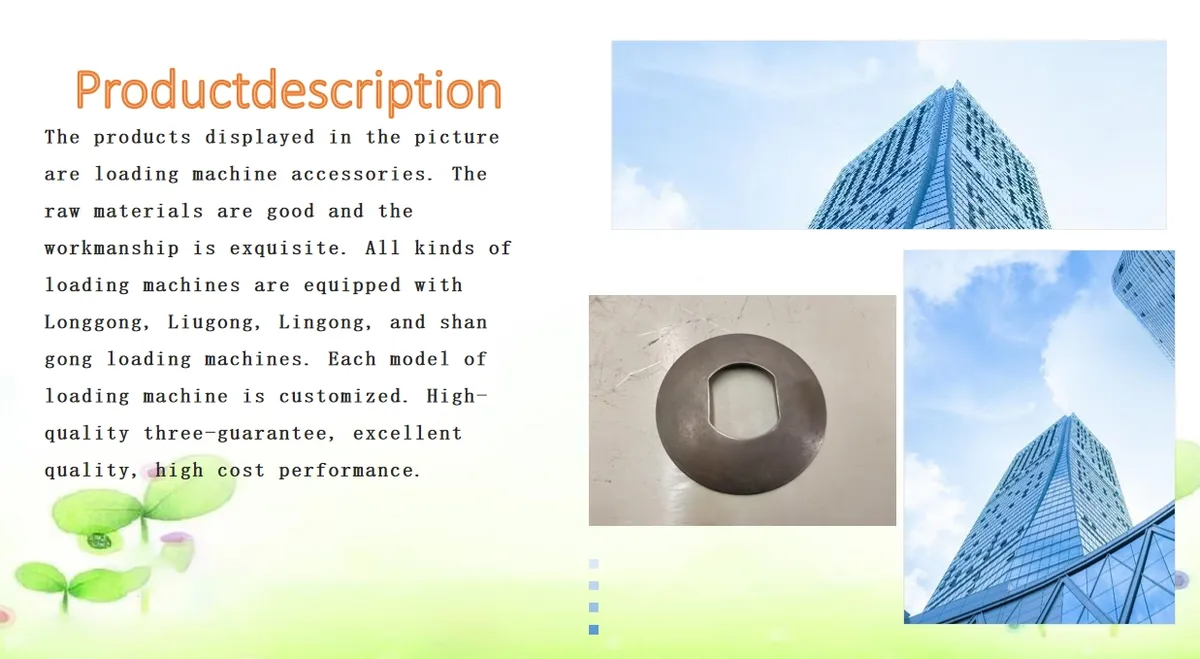 Productdescription

The products displayed in the picture are loading machine accessories. The raw materials are good and the workmanship is exquisite. All kinds of loading machines are equipped with Longgong, Liugong, Lingong, and shan gong loading machines. Each model of loading machine is customized. High-quality three-guarantee, excellent quality, high cost performance.